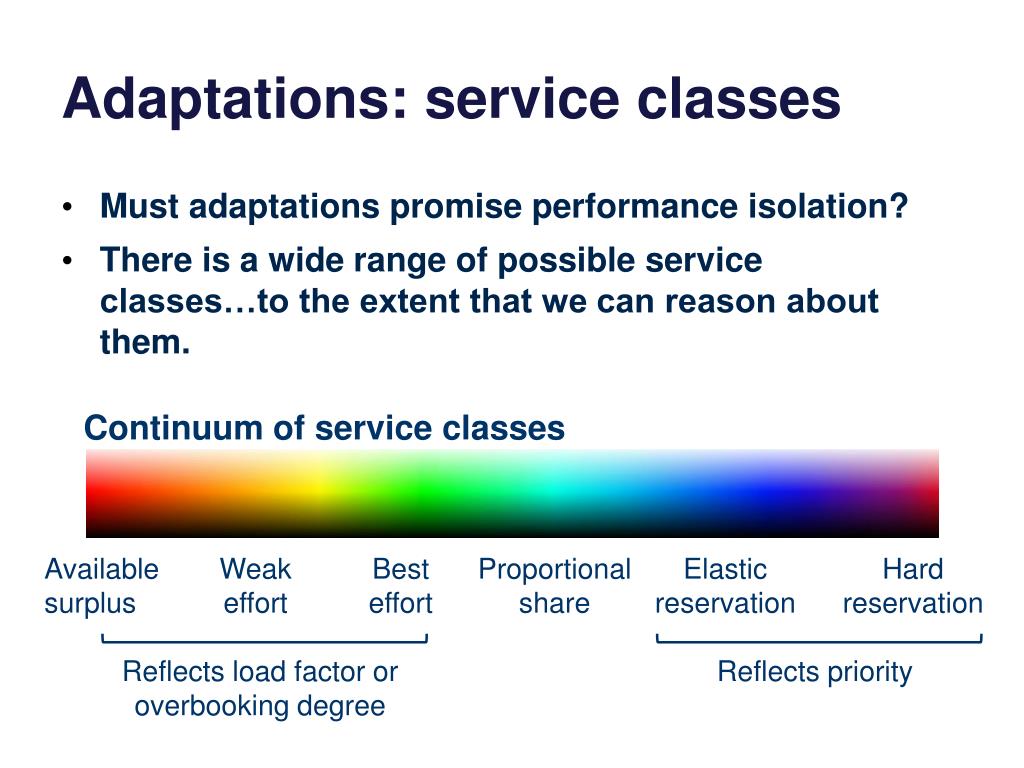 Adaptations: service classes

• Must adaptations promise performance isolation?
• There is a wide range of possible service classes…to the extent that we can reason about them.

Continuum of service classes

Available surplus

Weak effort

Best effort

Proportional share

Elastic reservation

Hard reservation

Reflects load factor or overbooking degree

Reflects priority